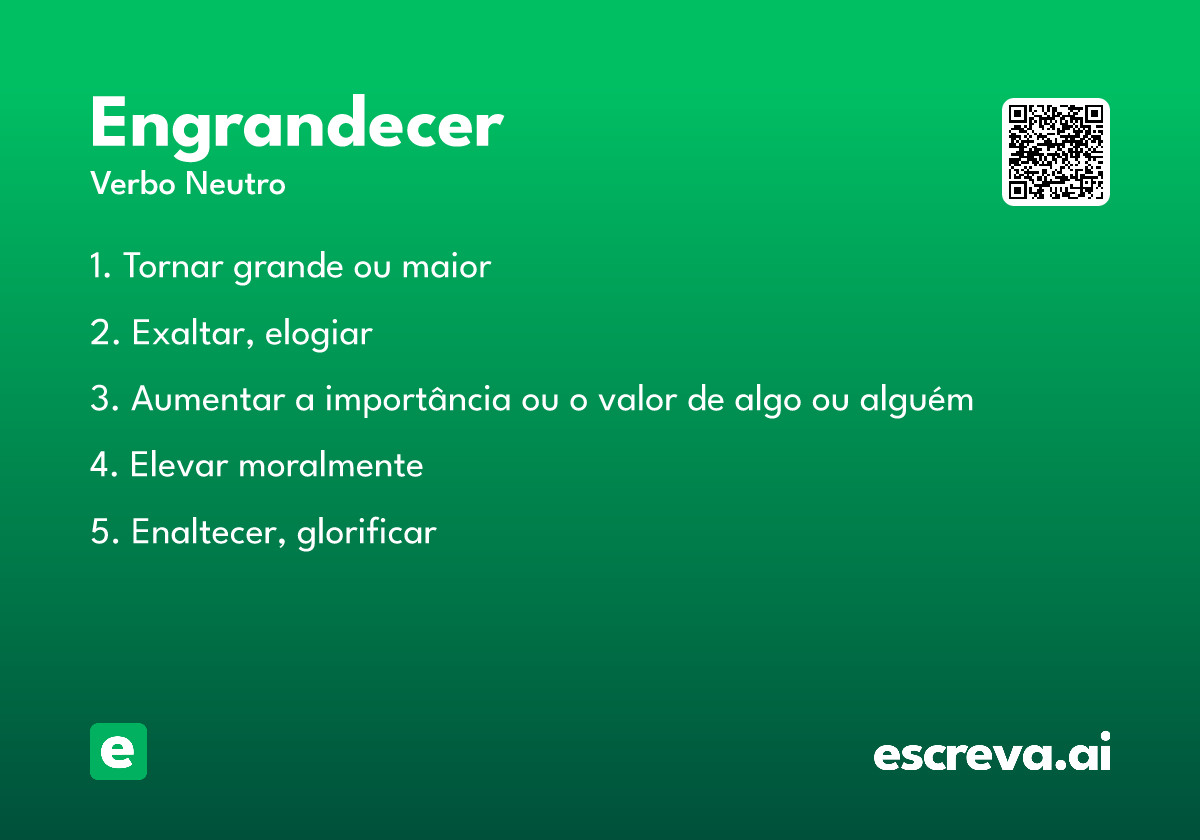 Engrandecer
Verbo Neutro

1. Tornar grande ou maior

2. Exaltar, elogiar

3. Aumentar a importância ou o valor de algo ou alguém

4. Elevar moralmente

5. Enaltecer, glorificar

e

escreva.ai